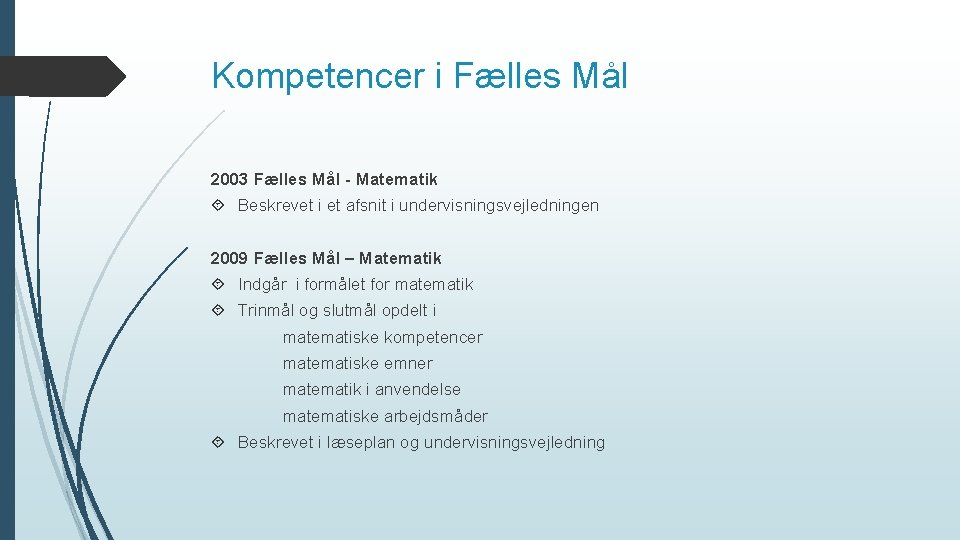 Kompetencer i Fælles Mål

2003 Fælles Mål - Matematik

Beskrevet i et afsnit i undervisningsvejledningen

2009 Fælles Mål – Matematik

Indgår i formålet for matematik

Trinmål og slutmål opdelt i

matematiske kompetencer

matematiske emner

matematik i anvendelse

matematiske arbejdsmåder

Beskrevet i læseplan og undervisningsvejledning